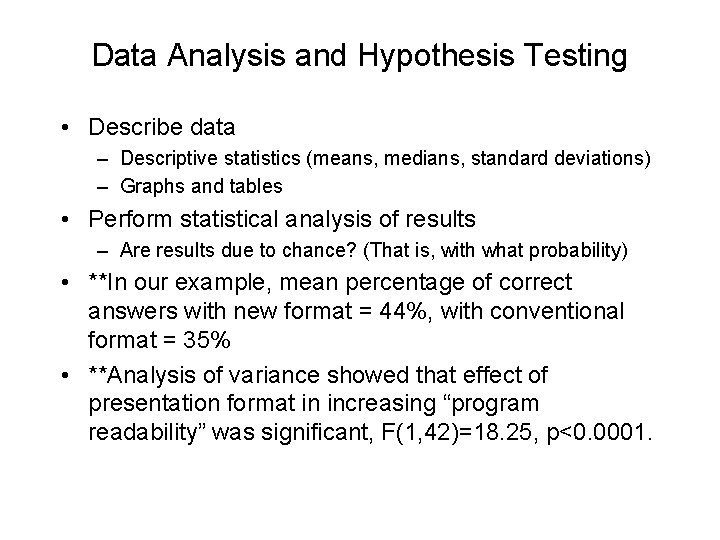 Data Analysis and Hypothesis Testing

• Describe data
– Descriptive statistics (means, medians, standard deviations)
– Graphs and tables

• Perform statistical analysis of results
– Are results due to chance? (That is, with what probability)

• **In our example, mean percentage of correct answers with new format = 44%, with conventional format = 35%

• **Analysis of variance showed that effect of presentation format in increasing “program readability” was significant, F(1,42)=18.25, p<0.0001.